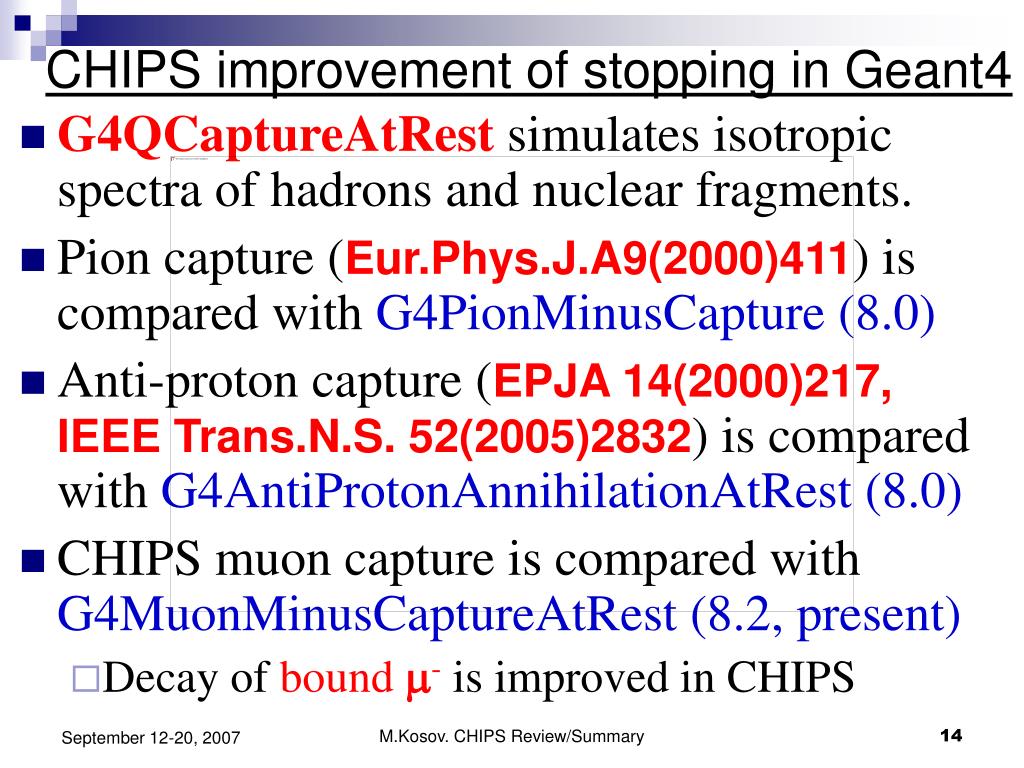 CHIPS improvement of stopping in Geant4

G4QCaptureAtRest simulates isotropic spectra of hadrons and nuclear fragments.

Pion capture (Eur.Phys.J.A9(2000)411) is compared with G4PionMinusCapture (8.0)

Anti-proton capture (EPJA 14(2000)217, IEEE Trans.N.S. 52(2005)2832) is compared with G4AntiProtonAnnihilationAtRest (8.0)

CHIPS muon capture is compared with G4MuonMinusCaptureAtRest (8.2, present)

Decay of bound $\mu^-$ is improved in CHIPS

September 12-20, 2007

M.Kosov. CHIPS Review/Summary

14